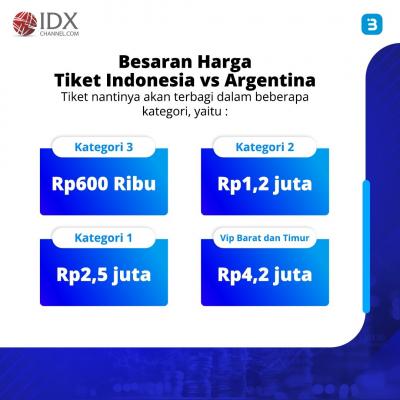 IDX
CHANNEL.COM

3

Besaran Harga
Tiket Indonesia vs Argentina

Tiket nantinya akan terbagi dalam beberapa kategori, yaitu :

Kategori 3
Rp600 Ribu

Kategori 2
Rp1,2 juta

Kategori 1
Rp2,5 juta

Vip Barat dan Timur
Rp4,2 juta